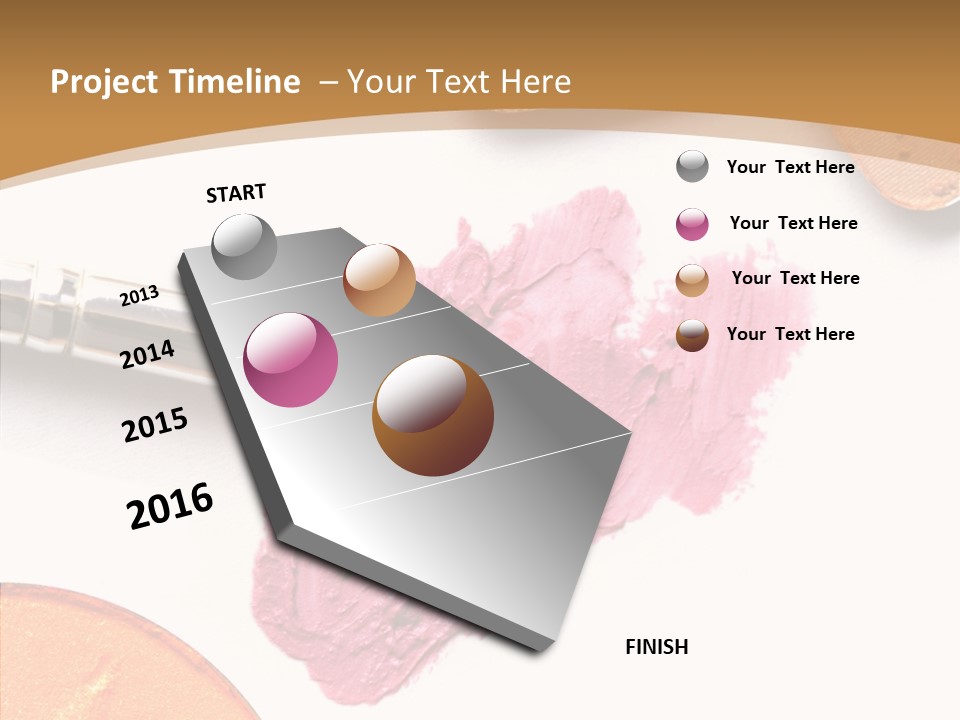 Project Timeline – Your Text Here

START

2013

2014

2015

2016

FINISH

Your Text Here

Your Text Here

Your Text Here

Your Text Here